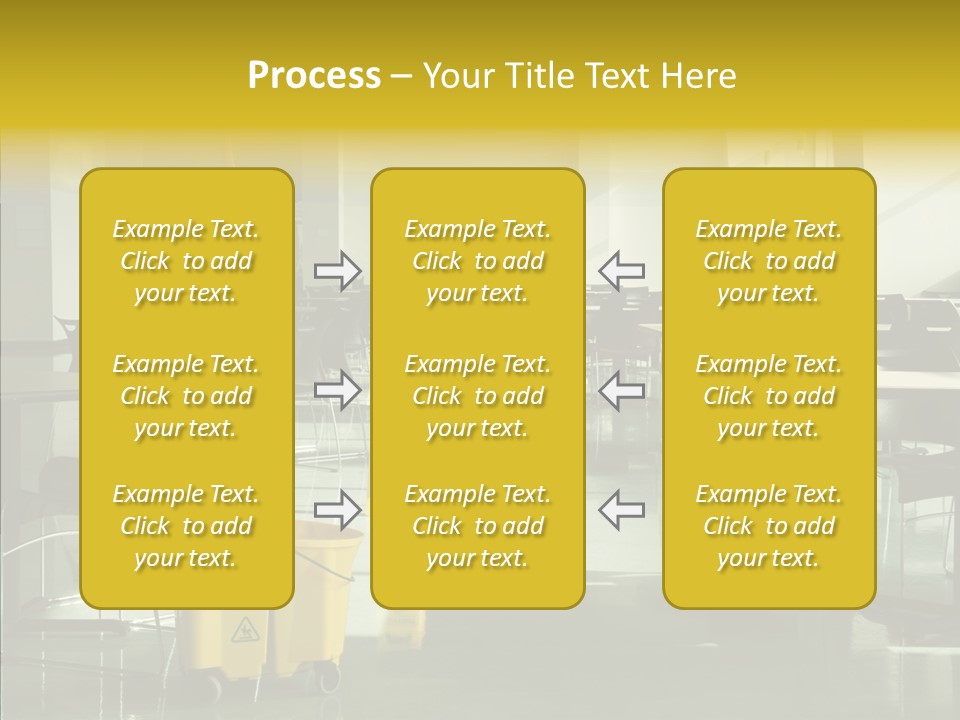 Process – Your Title Text Here

Example Text. Click to add your text.

Example Text. Click to add your text.

Example Text. Click to add your text.

Example Text. Click to add your text.

Example Text. Click to add your text.

Example Text. Click to add your text.

Example Text. Click to add your text.

Example Text. Click to add your text.

Example Text. Click to add your text.